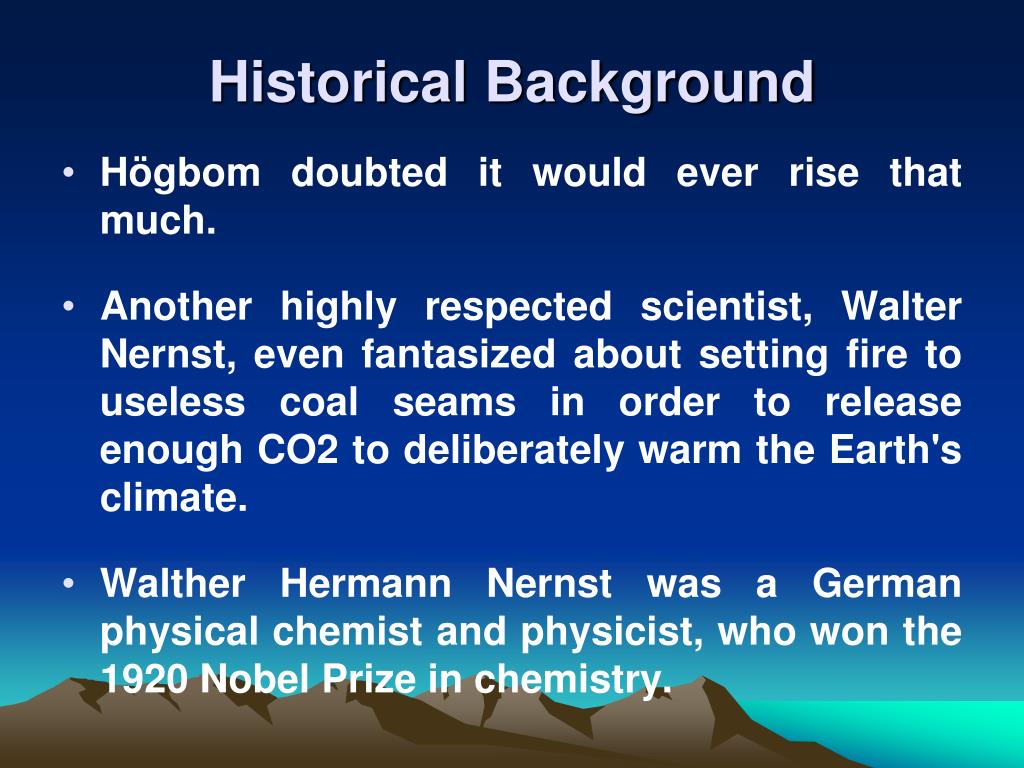 Historical Background

• Högbom doubted it would ever rise that much.

• Another highly respected scientist, Walter Nernst, even fantasized about setting fire to useless coal seams in order to release enough CO2 to deliberately warm the Earth's climate.

• Walther Hermann Nernst was a German physical chemist and physicist, who won the 1920 Nobel Prize in chemistry.